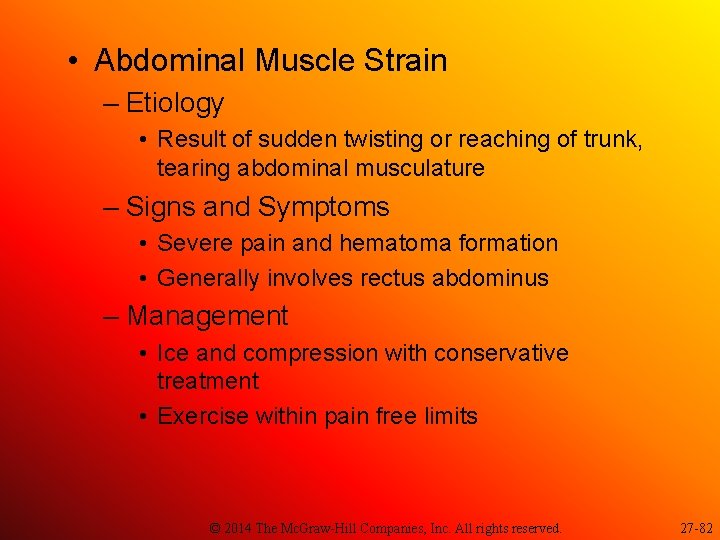 • Abdominal Muscle Strain
– Etiology
• Result of sudden twisting or reaching of trunk, tearing abdominal musculature
– Signs and Symptoms
• Severe pain and hematoma formation
• Generally involves rectus abdominus
– Management
• Ice and compression with conservative treatment
• Exercise within pain free limits

© 2014 The McGraw-Hill Companies, Inc. All rights reserved.

27-82